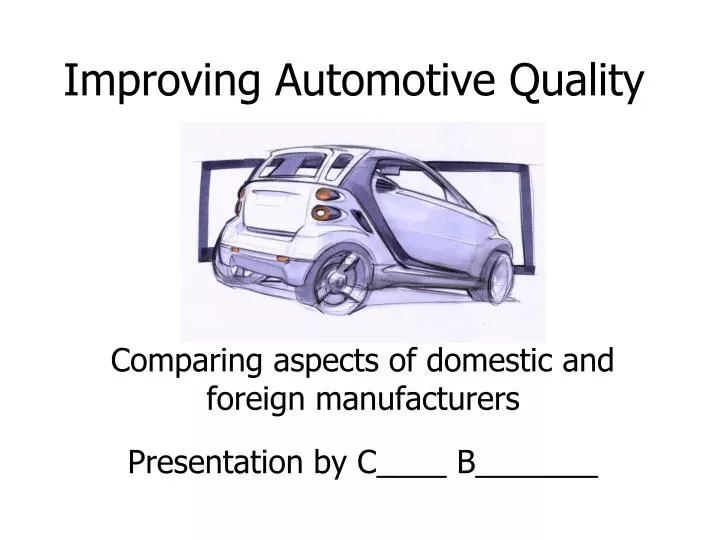 Improving Automotive Quality

Comparing aspects of domestic and foreign manufacturers

Presentation by C____ B_______